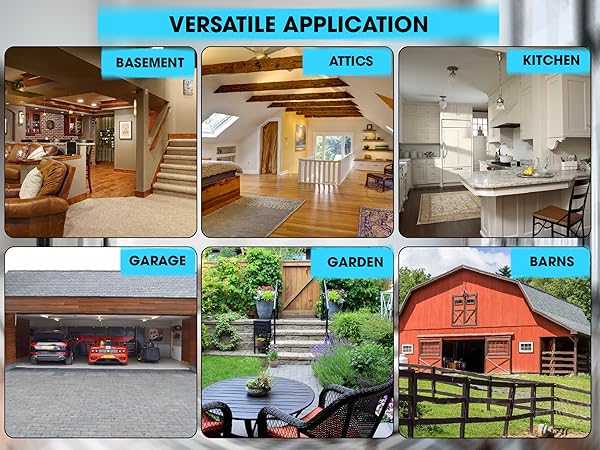 VERSATILE APPLICATION

BASEMENT

ATTICS

KITCHEN

GARAGE

GARDEN

BARNS